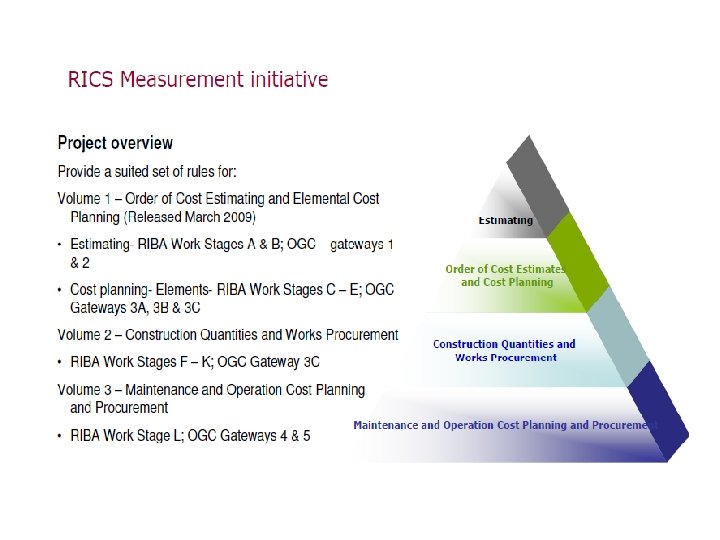 RICS Measurement initiative

Project overview

Provide a suited set of rules for:

Volume 1 – Order of Cost Estimating and Elemental Cost Planning (Released March 2009)

• Estimating- RIBA Work Stages A & B; OGC gateways 1 & 2

• Cost planning- Elements- RIBA Work Stages C – E; OGC Gateways 3A, 3B & 3C

Volume 2 – Construction Quantities and Works Procurement

• RIBA Work Stages F – K; OGC Gateway 3C

Volume 3 – Maintenance and Operation Cost Planning and Procurement

• RIBA Work Stage L; OGC Gateways 4 & 5

Estimating

Order of Cost Estimates and Cost Planning

Construction Quantities and Works Procurement

Maintenance and Operation Cost Planning and Procurement